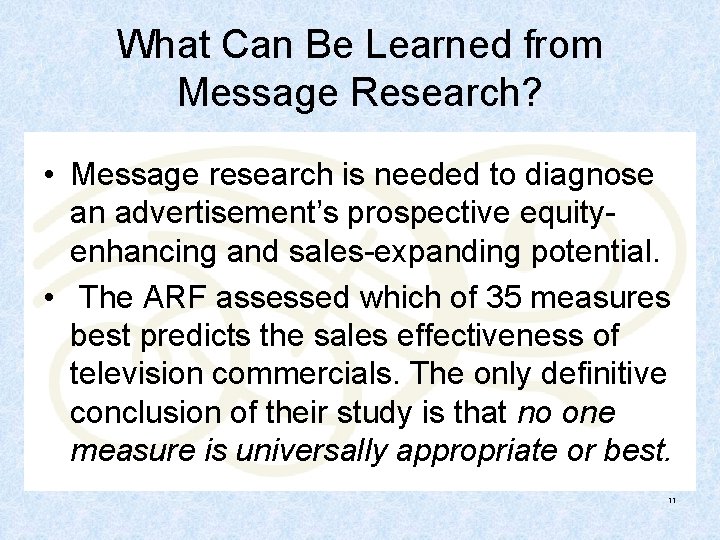 What Can Be Learned from Message Research?

• Message research is needed to diagnose an advertisement's prospective equity-enhancing and sales-expanding potential.

• The ARF assessed which of 35 measures best predicts the sales effectiveness of television commercials. The only definitive conclusion of their study is that no one measure is universally appropriate or best.

11